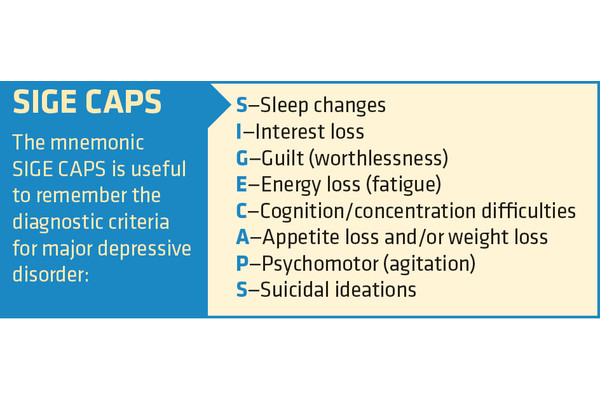 SIGE CAPS

The mnemonic SIGE CAPS is useful to remember the diagnostic criteria for major depressive disorder:

S–Sleep changes
I–Interest loss
G–Guilt (worthlessness)
E–Energy loss (fatigue)
C–Cognition/concentration difficulties
A–Appetite loss and/or weight loss
P–Psychomotor (agitation)
S–Suicidal ideations